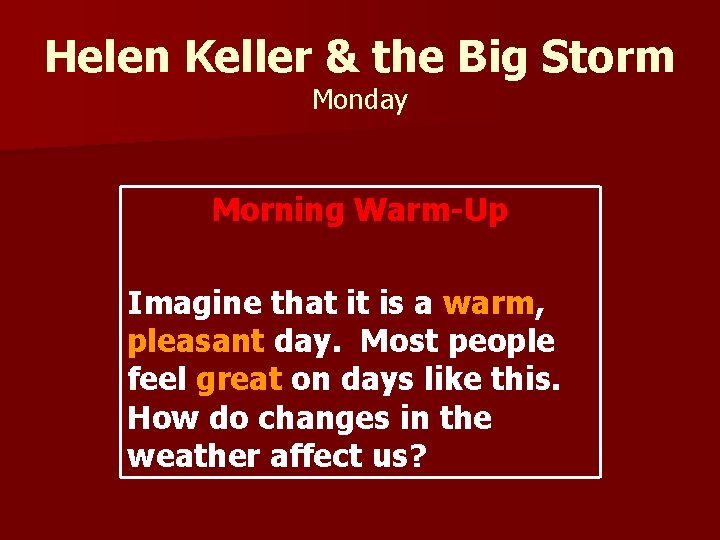 Helen Keller & the Big Storm
Monday

Morning Warm-Up

Imagine that it is a warm, pleasant day. Most people feel great on days like this. How do changes in the weather affect us?